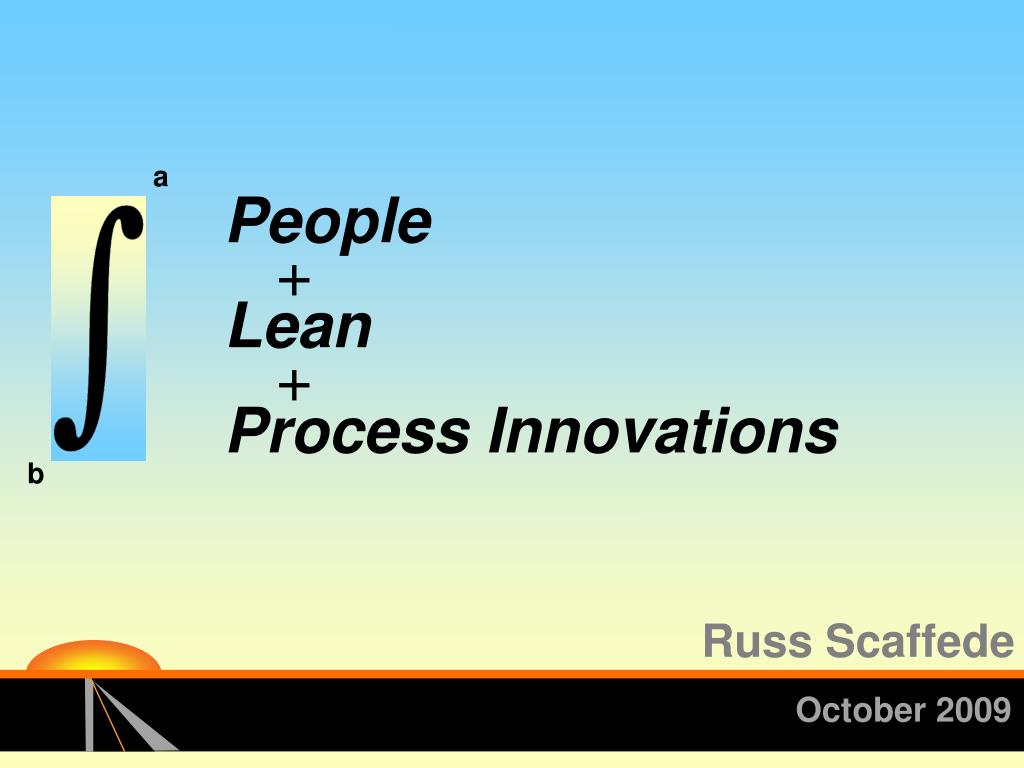 $\int_{b}^{a}$

People
+
Lean
+
Process Innovations

Russ Scaffede

October 2009